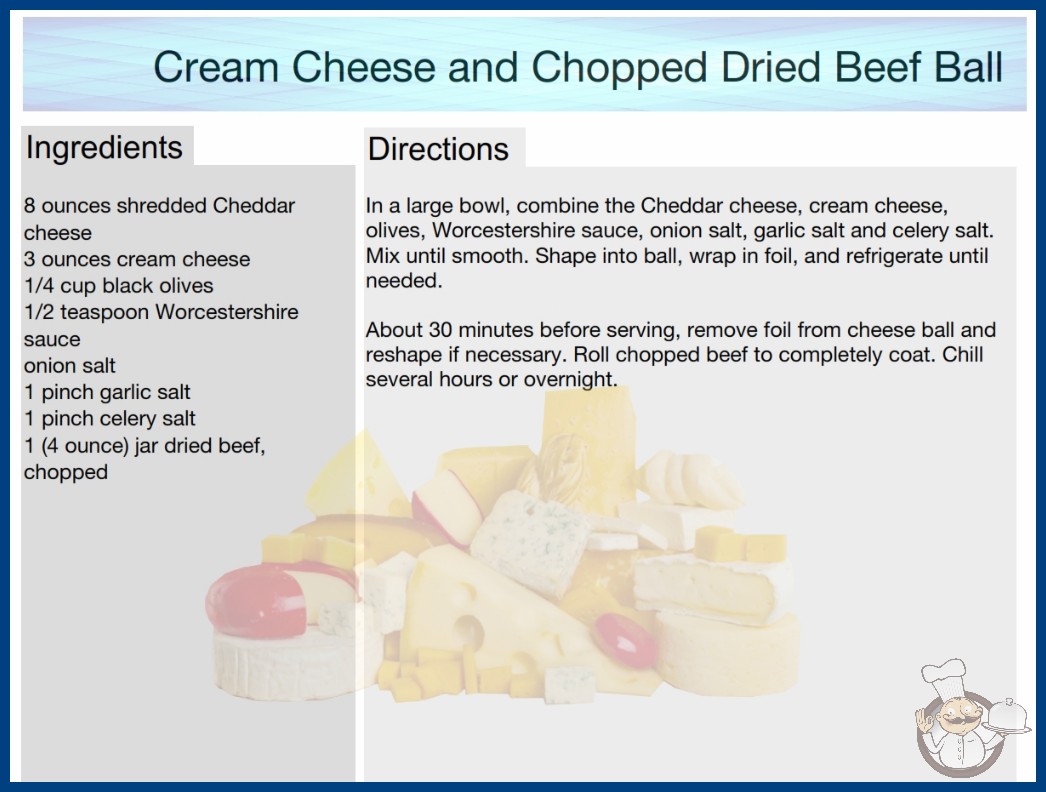 Cream Cheese and Chopped Dried Beef Ball

Ingredients

8 ounces shredded Cheddar cheese
3 ounces cream cheese
1/4 cup black olives
1/2 teaspoon Worcestershire sauce
onion salt
1 pinch garlic salt
1 pinch celery salt
1 (4 ounce) jar dried beef, chopped

Directions

In a large bowl, combine the Cheddar cheese, cream cheese, olives, Worcestershire sauce, onion salt, garlic salt and celery salt. Mix until smooth. Shape into ball, wrap in foil, and refrigerate until needed.

About 30 minutes before serving, remove foil from cheese ball and reshape if necessary. Roll chopped beef to completely coat. Chill several hours or overnight.